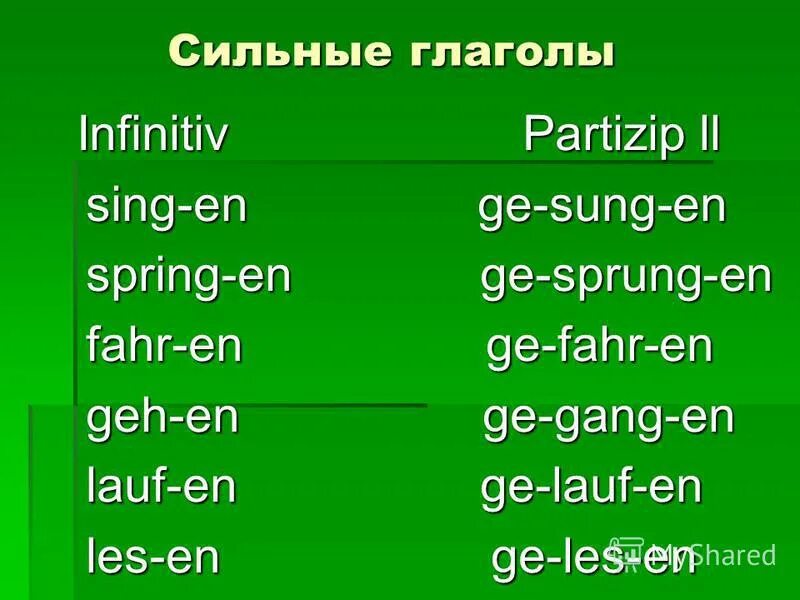 Сильные глаголы

| Infinitiv | Partizip II |
|---|---|
| sing-en | ge-sung-en |
| spring-en | ge-sprung-en |
| fahr-en | ge-fahr-en |
| geh-en | ge-gang-en |
| lauf-en | ge-lauf-en |
| les-en | ge-les-en |

MyShared